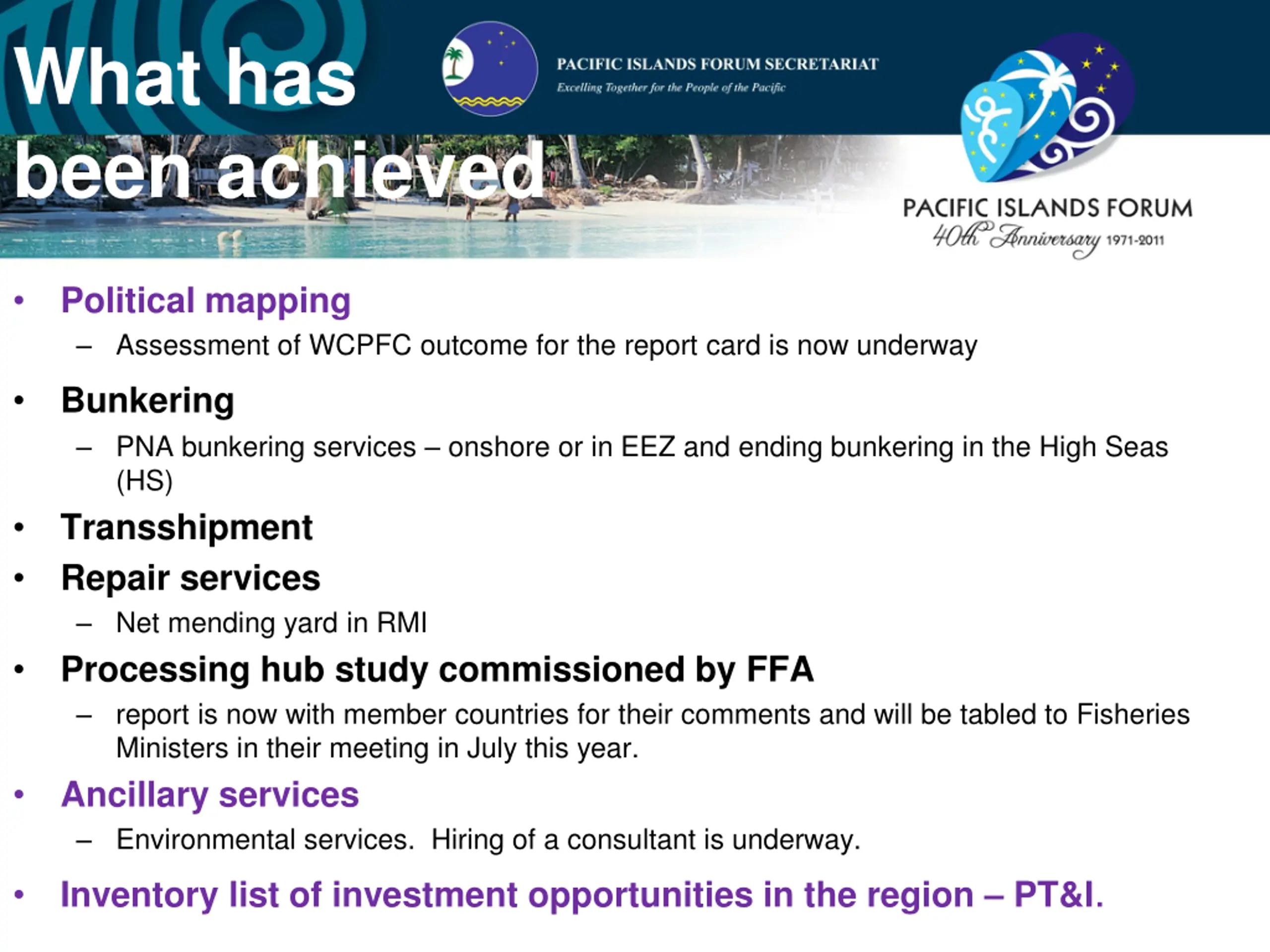 What has been achieved

PACIFIC ISLANDS FORUM SECRETARIAT
Excelling Together for the People of the Pacific

PACIFIC ISLANDS FORUM
40th Anniversary 1971-2011

• Political mapping
– Assessment of WCPFC outcome for the report card is now underway

• Bunkering
– PNA bunkering services – onshore or in EEZ and ending bunkering in the High Seas (HS)

• Transshipment

• Repair services
– Net mending yard in RMI

• Processing hub study commissioned by FFA
– report is now with member countries for their comments and will be tabled to Fisheries Ministers in their meeting in July this year.

• Ancillary services
– Environmental services. Hiring of a consultant is underway.

• Inventory list of investment opportunities in the region – PT&I.